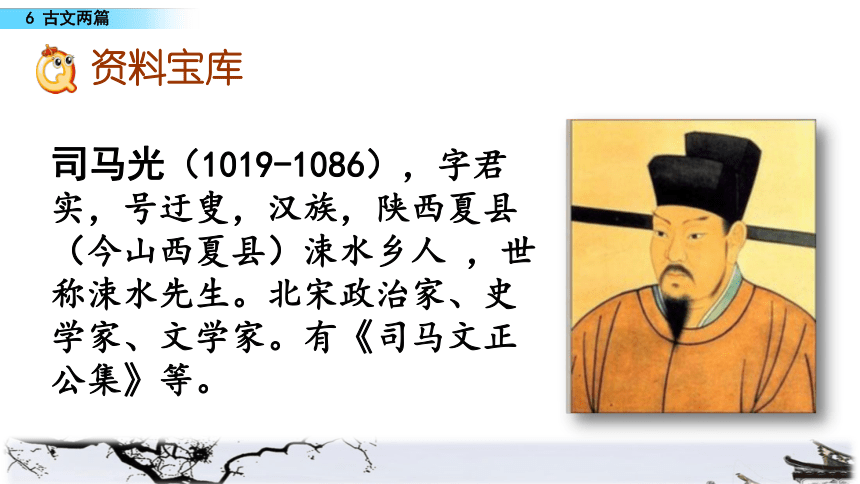 6 古文两篇

资料宝库

司马光（1019-1086），字君实，号迂叟，汉族，陕西夏县（今山西夏县）涑水乡人 ，世称涑水先生。北宋政治家、史学家、文学家。有《司马文正公集》等。